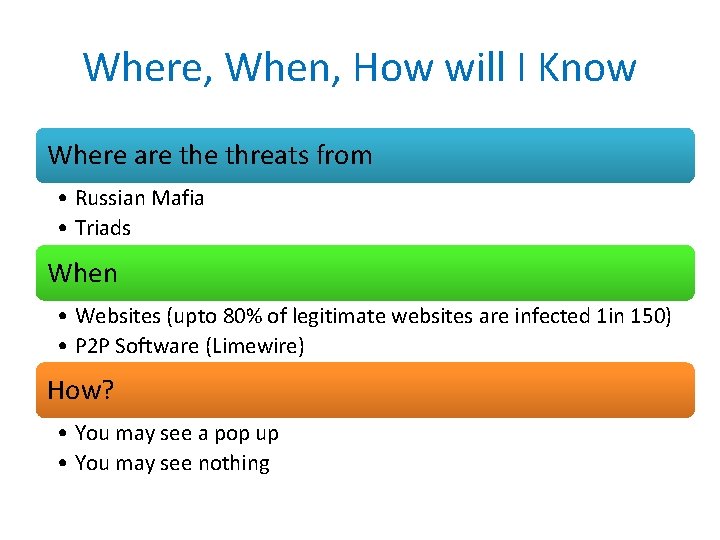 Where, When, How will I Know

Where are the threats from

• Russian Mafia
• Triads

When

• Websites (upto 80% of legitimate websites are infected 1in 150)
• P2P Software (Limewire)

How?

• You may see a pop up
• You may see nothing